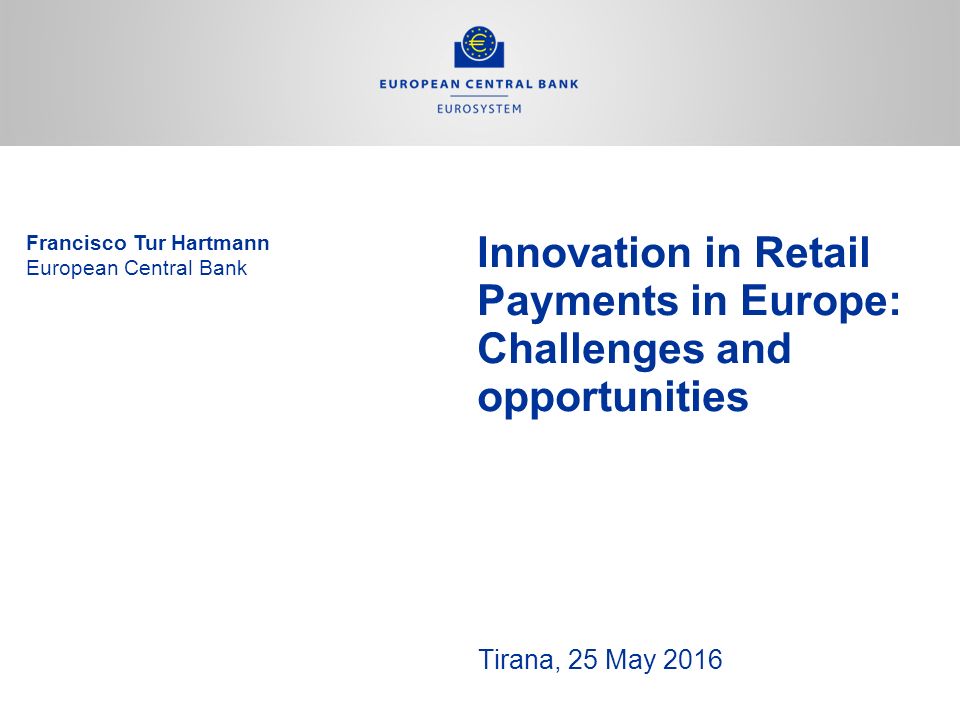 EUROPEAN CENTRAL BANK
EUROSYSTEM

Francisco Tur Hartmann
European Central Bank

Innovation in Retail Payments in Europe: Challenges and opportunities

Tirana, 25 May 2016